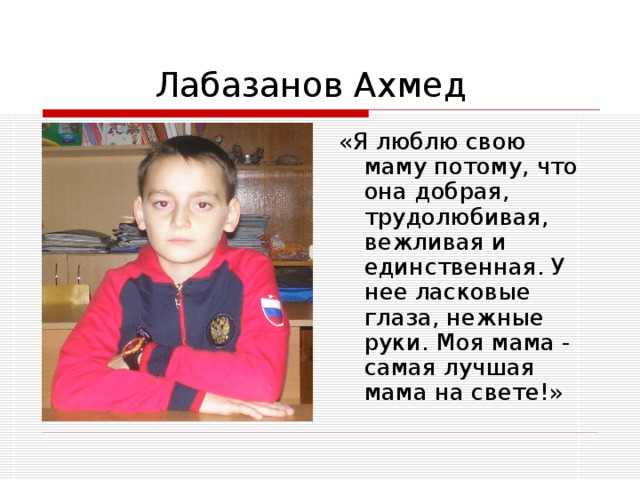 Лабазанов Ахмед

«Я люблю свою маму потому, что она добрая, трудолюбивая, вежливая и единственная. У нее ласковые глаза, нежные руки. Моя мама - самая лучшая мама на свете!»